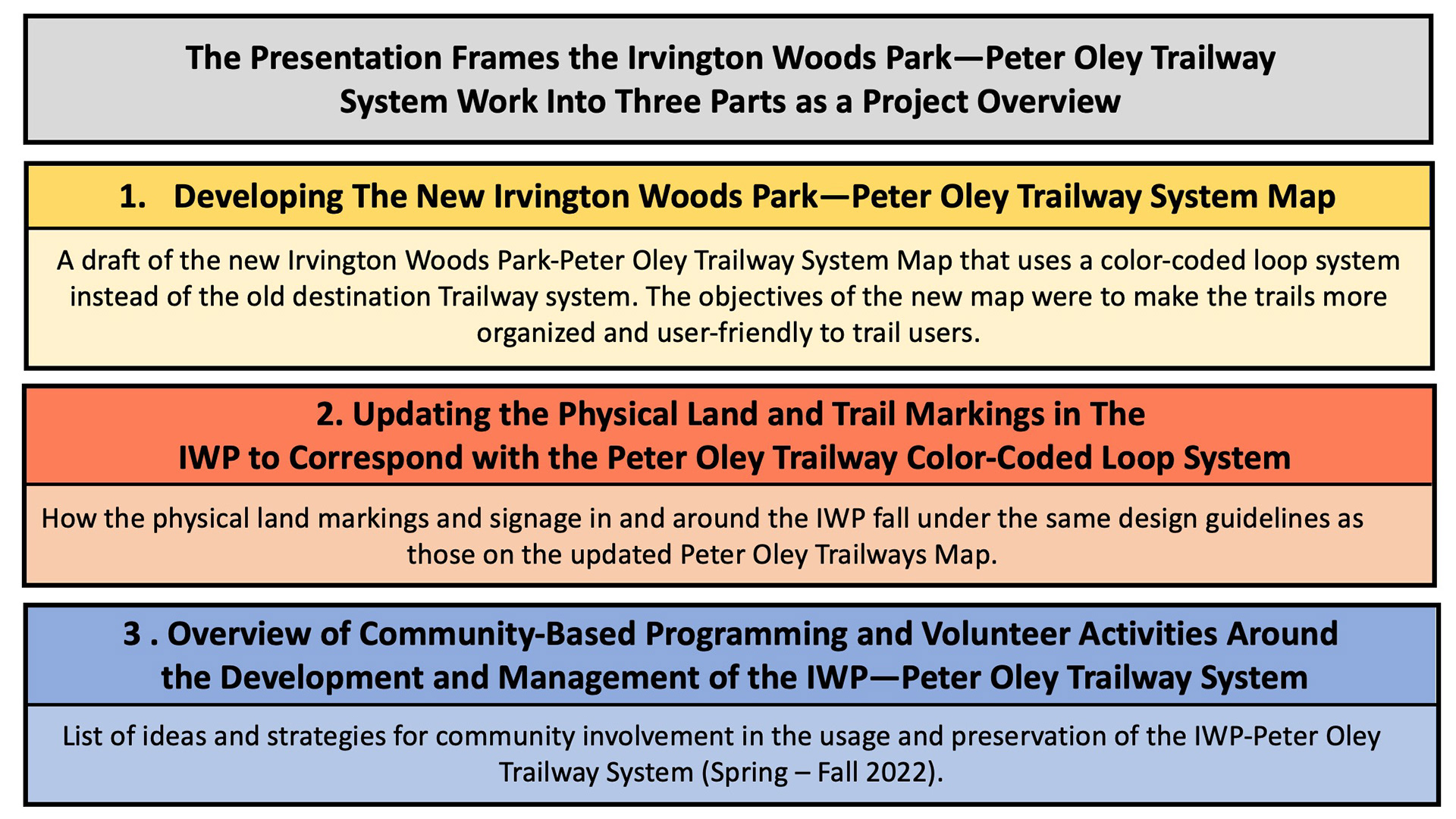 The Presentation Frames the Irvington Woods Park—Peter Oley Trailway System Work Into Three Parts as a Project Overview

1. Developing The New Irvington Woods Park—Peter Oley Trailway System Map

A draft of the new Irvington Woods Park-Peter Oley Trailway System Map that uses a color-coded loop system instead of the old destination Trailway system. The objectives of the new map were to make the trails more organized and user-friendly to trail users.

2. Updating the Physical Land and Trail Markings in The IWP to Correspond with the Peter Oley Trailway Color-Coded Loop System

How the physical land markings and signage in and around the IWP fall under the same design guidelines as those on the updated Peter Oley Trailways Map.

3 . Overview of Community-Based Programming and Volunteer Activities Around the Development and Management of the IWP—Peter Oley Trailway System

List of ideas and strategies for community involvement in the usage and preservation of the IWP-Peter Oley Trailway System (Spring – Fall 2022).